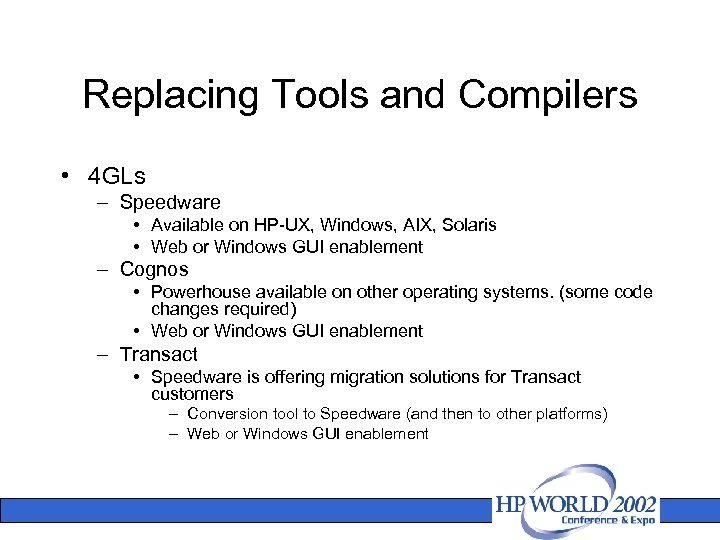 Replacing Tools and Compilers

• 4GLs
– Speedware
• Available on HP-UX, Windows, AIX, Solaris
• Web or Windows GUI enablement
– Cognos
• Powerhouse available on other operating systems. (some code changes required)
• Web or Windows GUI enablement
– Transact
• Speedware is offering migration solutions for Transact customers
– Conversion tool to Speedware (and then to other platforms)
– Web or Windows GUI enablement

HP WORLD 2002
Conference & Expo